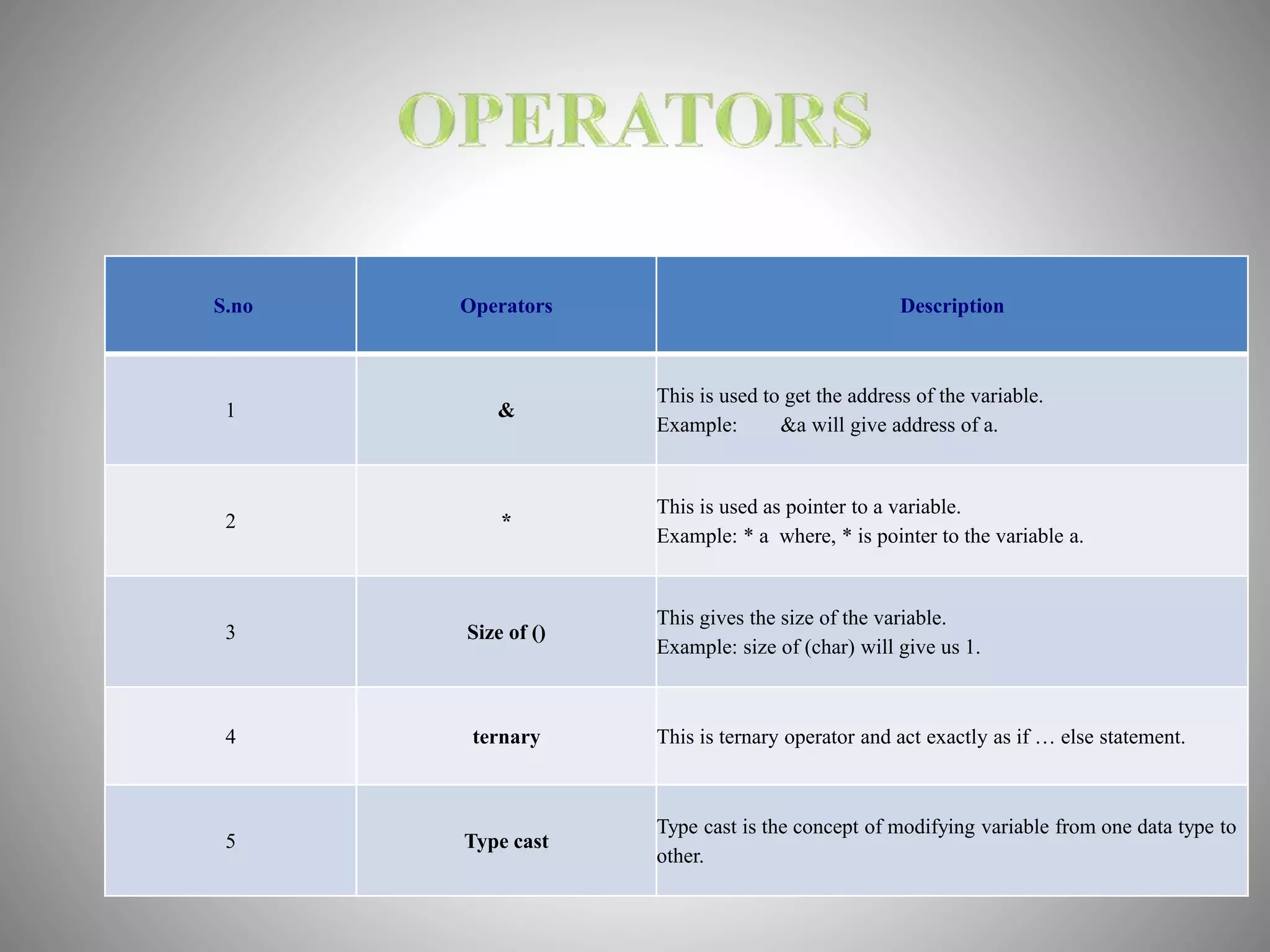 OPERATORS

| S.no | Operators | Description |
|---|---|---|
| 1 | & | This is used to get the address of the variable. Example: &a will give address of a. |
| 2 | * | This is used as pointer to a variable. Example: * a where, * is pointer to the variable a. |
| 3 | Size of () | This gives the size of the variable. Example: size of (char) will give us 1. |
| 4 | ternary | This is ternary operator and act exactly as if … else statement. |
| 5 | Type cast | Type cast is the concept of modifying variable from one data type to other. |